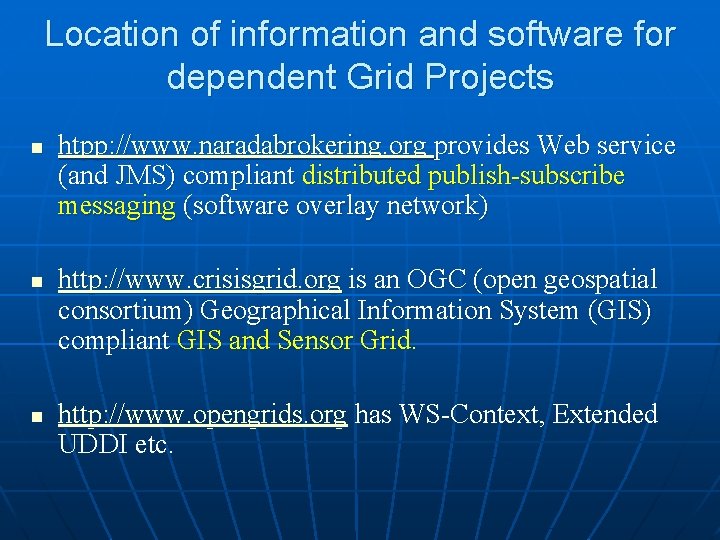 Location of information and software for dependent Grid Projects

■ htpp://www.naradabrokering.org provides Web service (and JMS) compliant distributed publish-subscribe messaging (software overlay network)

■ http://www.crisisgrid.org is an OGC (open geospatial consortium) Geographical Information System (GIS) compliant GIS and Sensor Grid.

■ http://www.opengrids.org has WS-Context, Extended UDDI etc.